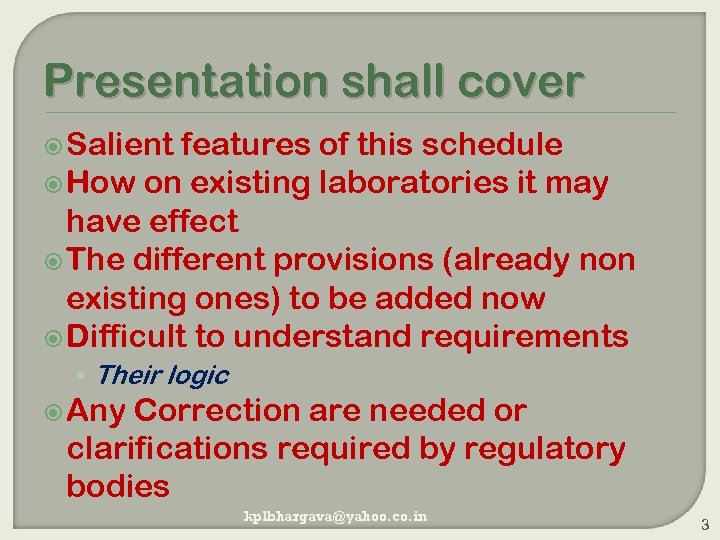 Presentation shall cover

Salient features of this schedule

How on existing laboratories it may have effect

The different provisions (already non existing ones) to be added now

Difficult to understand requirements

Their logic

Any Correction are needed or clarifications required by regulatory bodies

kplbhargava@yahoo.co.in

3